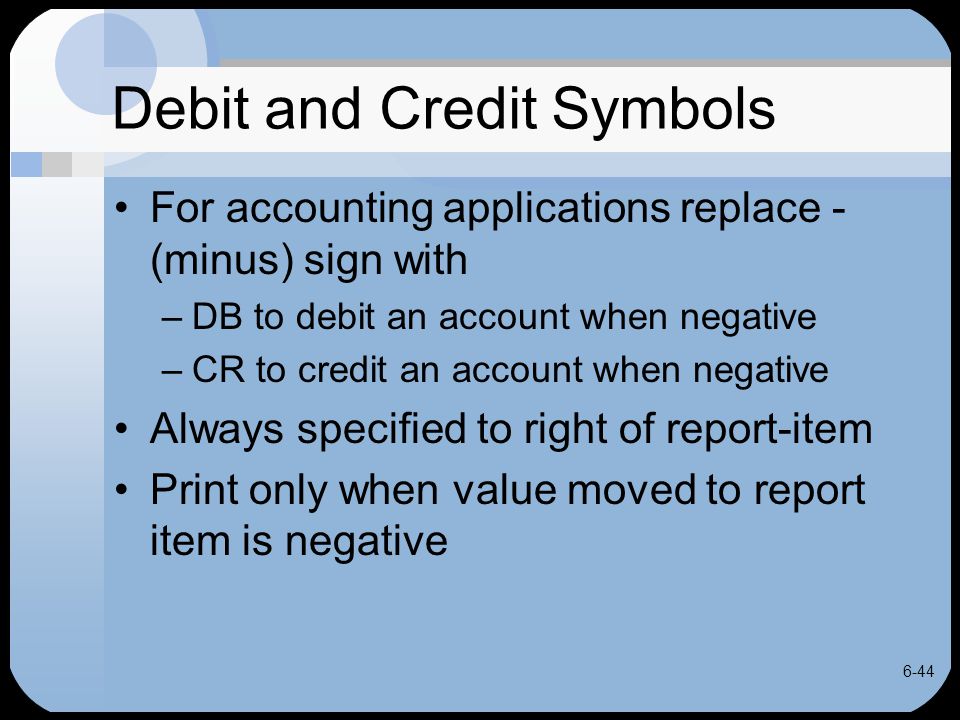 Debit and Credit Symbols

• For accounting applications replace - (minus) sign with
– DB to debit an account when negative
– CR to credit an account when negative
• Always specified to right of report-item
• Print only when value moved to report item is negative

6-44